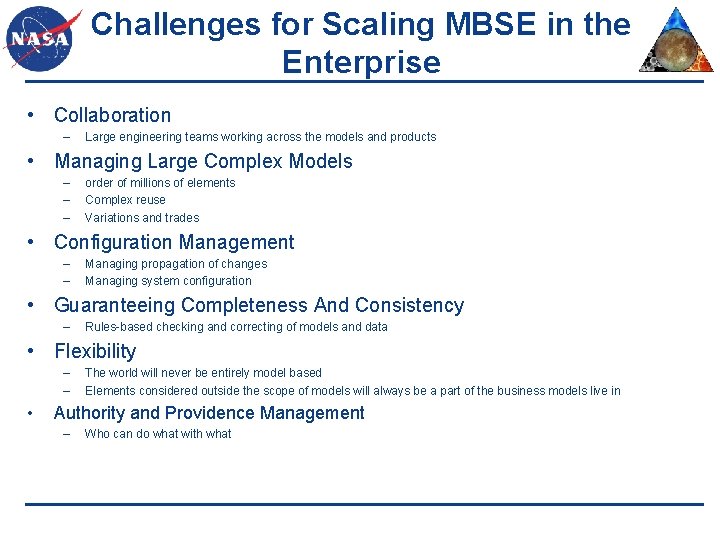 NASA

Challenges for Scaling MBSE in the Enterprise

• Collaboration
– Large engineering teams working across the models and products

• Managing Large Complex Models
– order of millions of elements
– Complex reuse
– Variations and trades

• Configuration Management
– Managing propagation of changes
– Managing system configuration

• Guaranteeing Completeness And Consistency
– Rules-based checking and correcting of models and data

• Flexibility
– The world will never be entirely model based
– Elements considered outside the scope of models will always be a part of the business models live in

• Authority and Providence Management
– Who can do what with what